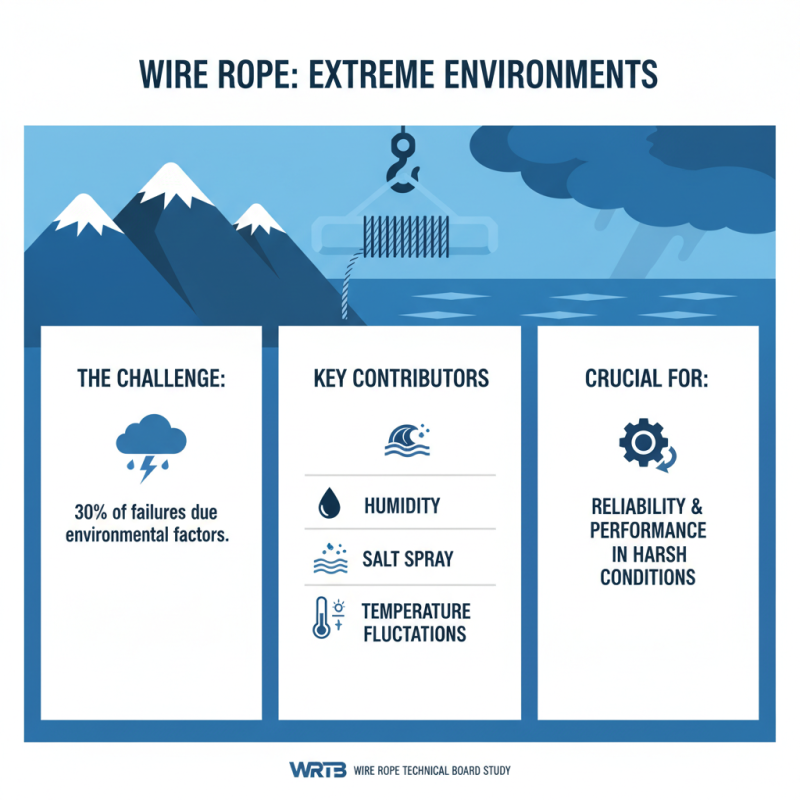 WIRE ROPE: EXTREME ENVIRONMENTS

THE CHALLENGE:

30% of failures due environmental factors.

KEY CONTRIBUTORS

HUMIDITY

SALT SPRAY

TEMPERATURE FLUCTATIONS

CRUCIAL FOR:

RELIABILITY & PERFORMANCE IN HARSH CONDITIONS

WRTB WIRE ROPE TECHNICAL BOARD STUDY